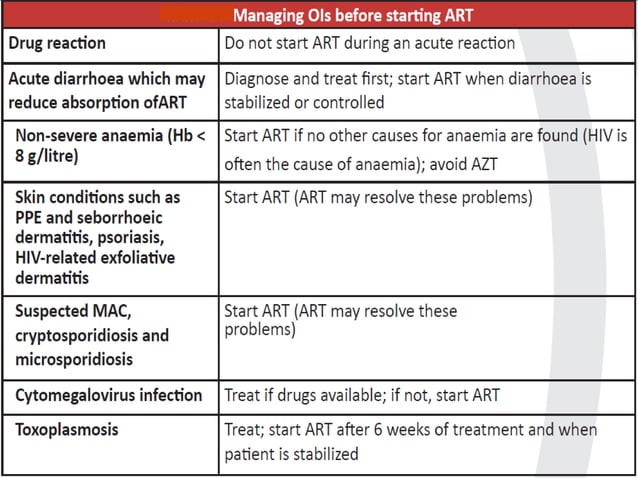 | Managing OIs before starting ART | |
|---|---|
| Drug reaction | Do not start ART during an acute reaction |
| Acute diarrhoea which may reduce absorption ofART | Diagnose and treat first; start ART when diarrhoea is stabilized or controlled |
| Non-severe anaemia (Hb < 8 g/litre) | Start ART if no other causes for anaemia are found (HIV is often the cause of anaemia); avoid AZT |
| Skin conditions such as PPE and seborrhoeic dermatitis, psoriasis, HIV-related exfoliative dermatitis | Start ART (ART may resolve these problems) |
| Suspected MAC, cryptosporidiosis and microsporidiosis | Start ART (ART may resolve these problems) |
| Cytomegalovirus infection | Treat if drugs available; if not, start ART |
| Toxoplasmosis | Treat; start ART after 6 weeks of treatment and when patient is stabilized |